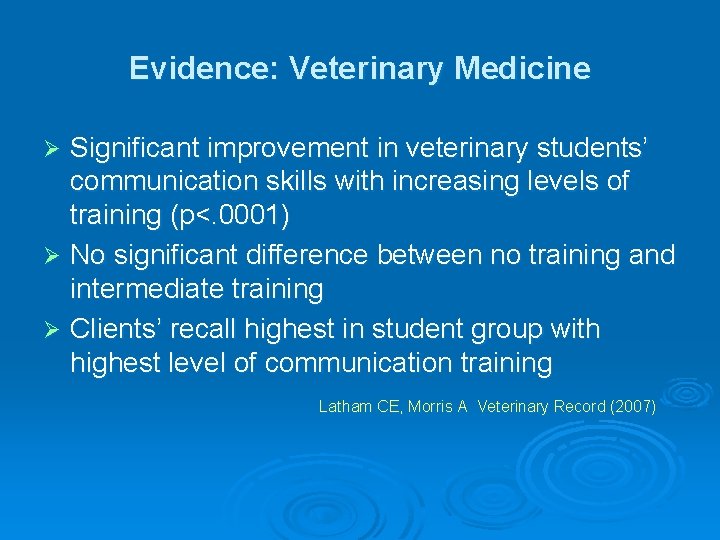 Evidence: Veterinary Medicine

➢ Significant improvement in veterinary students' communication skills with increasing levels of training (p<.0001)

➢ No significant difference between no training and intermediate training

➢ Clients' recall highest in student group with highest level of communication training

Latham CE, Morris A Veterinary Record (2007)